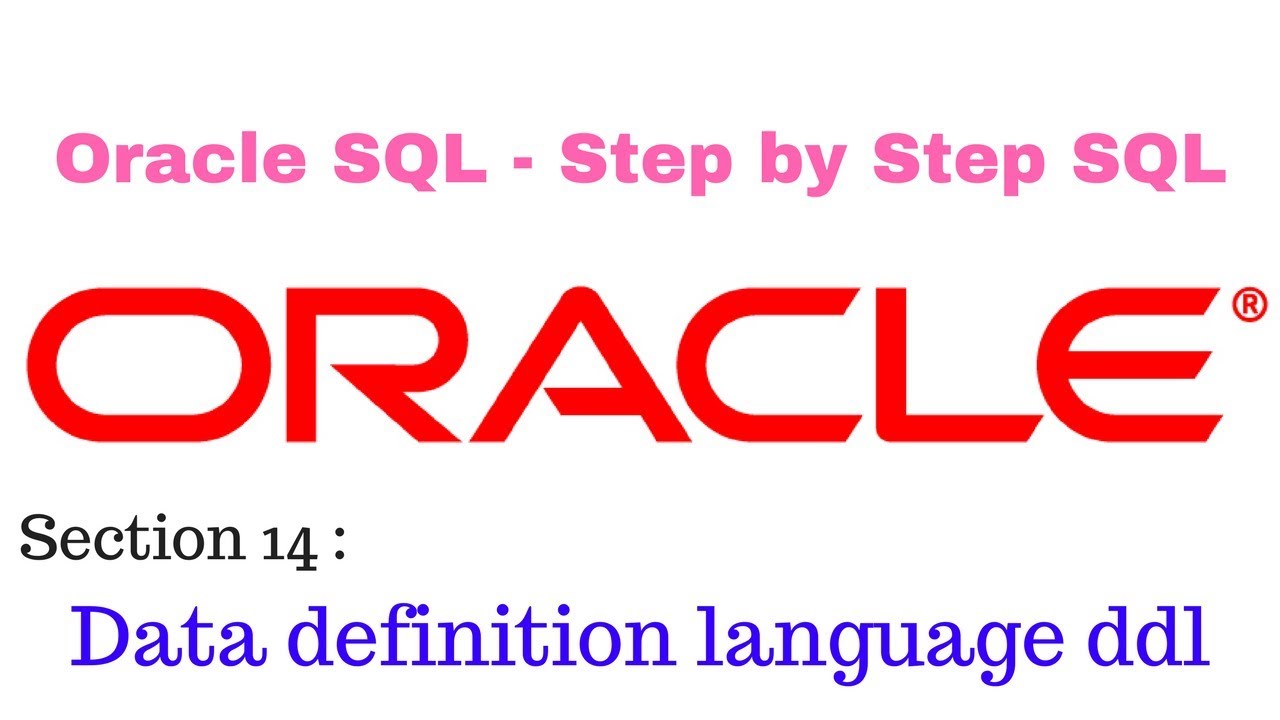 Oracle SQL - Step by Step SQL

ORACLE®

Section 14 :

Data definition language ddl